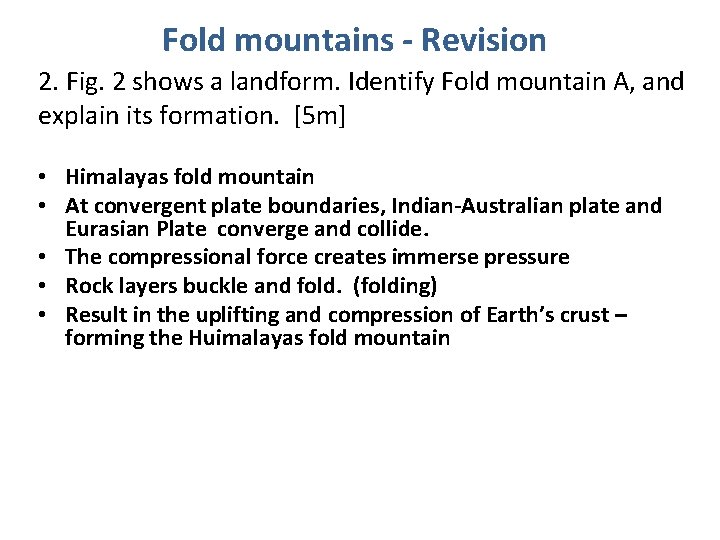 Fold mountains - Revision

2. Fig. 2 shows a landform. Identify Fold mountain A, and explain its formation. [5m]

• Himalayas fold mountain
• At convergent plate boundaries, Indian-Australian plate and Eurasian Plate converge and collide.
• The compressional force creates immerse pressure
• Rock layers buckle and fold. (folding)
• Result in the uplifting and compression of Earth's crust – forming the Huimalayas fold mountain